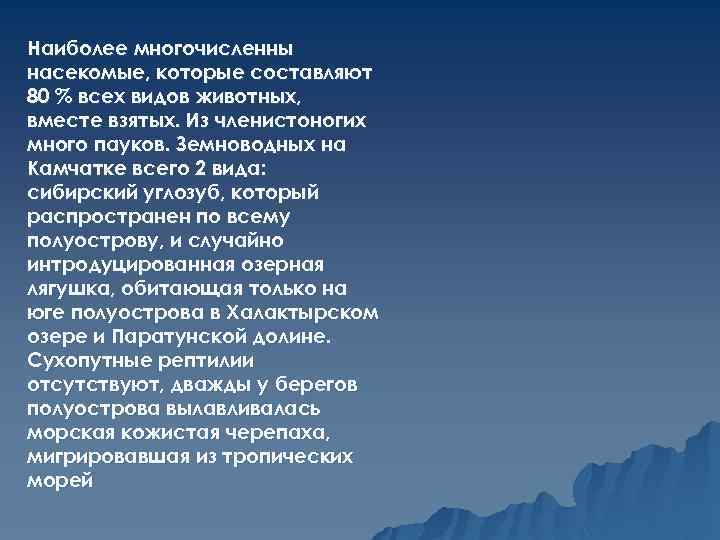 Наиболее многочисленны насекомые, которые составляют 80 % всех видов животных, вместе взятых. Из членистоногих много пауков. Земноводных на Камчатке всего 2 вида: сибирский углозуб, который распространен по всему полуострову, и случайно интродуцированная озерная лягушка, обитающая только на юге полуострова в Халактырском озере и Паратунской долине. Сухопутные рептилии отсутствуют, дважды у берегов полуострова вылавливалась морская кожистая черепаха, мигрировавшая из тропических морей